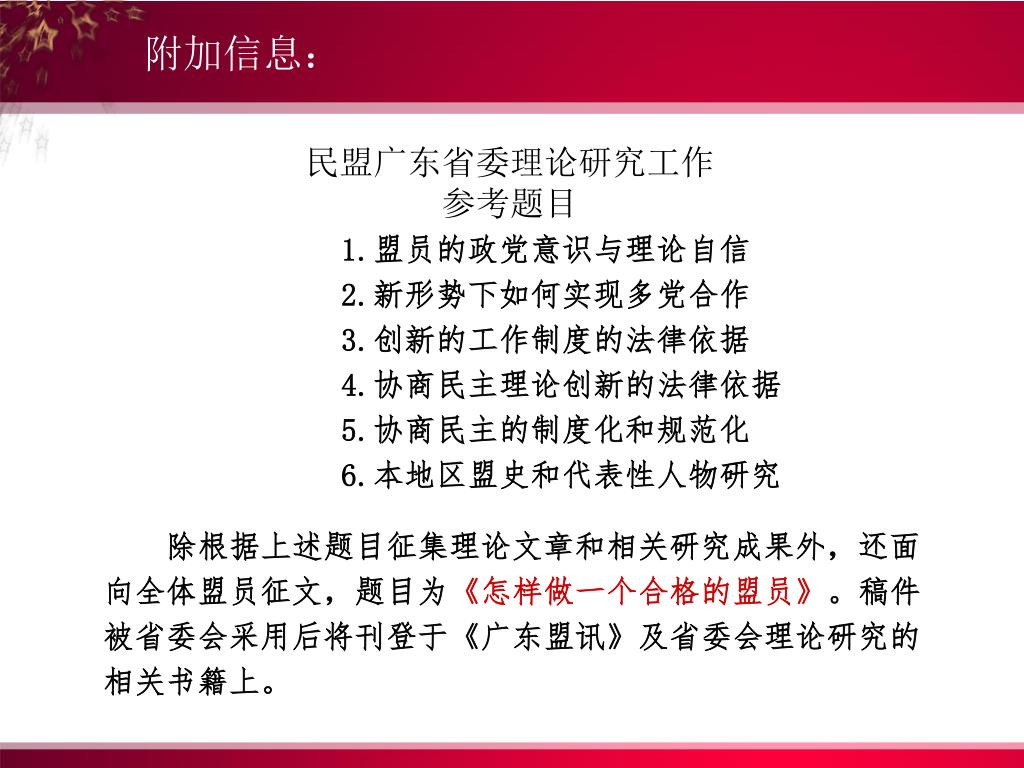 附加信息：

民盟广东省委理论研究工作
参考题目

1.盟员的政党意识与理论自信
2.新形势下如何实现多党合作
3.创新的工作制度的法律依据
4.协商民主理论创新的法律依据
5.协商民主的制度化和规范化
6.本地区盟史和代表性人物研究

除根据上述题目征集理论文章和相关研究成果外，还面向全体盟员征文，题目为《怎样做一个合格的盟员》。稿件被省委会采用后将刊登于《广东盟讯》及省委会理论研究的相关书籍上。